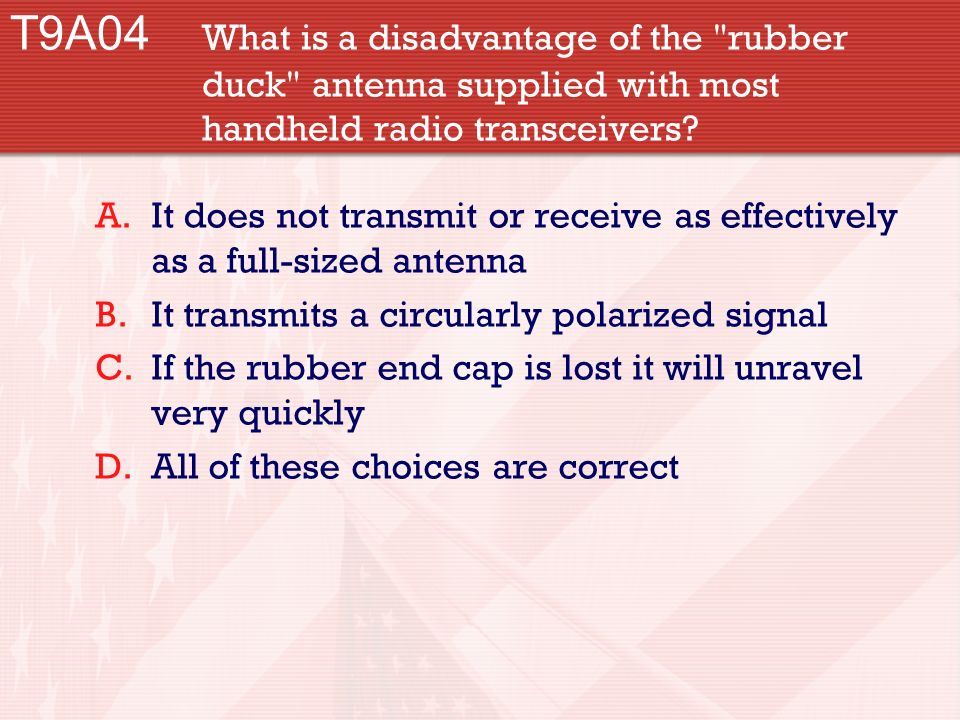 T9A04 What is a disadvantage of the "rubber duck" antenna supplied with most handheld radio transceivers?

A. It does not transmit or receive as effectively as a full-sized antenna
B. It transmits a circularly polarized signal
C. If the rubber end cap is lost it will unravel very quickly
D. All of these choices are correct